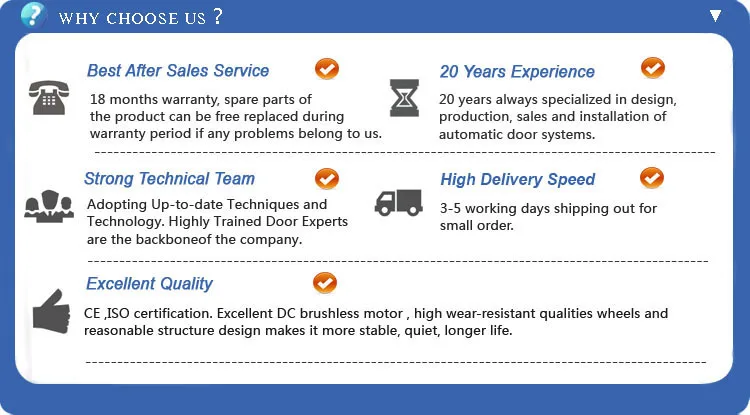 WHY CHOOSE US ?

Best After Sales Service

18 months warranty, spare parts of the product can be free replaced during warranty period if any problems belong to us.

20 Years Experience

20 years always specialized in design, production, sales and installation of automatic door systems.

Strong Technical Team

Adopting Up-to-date Techniques and Technology. Highly Trained Door Experts are the backboneof the company.

High Delivery Speed

3-5 working days shipping out for small order.

Excellent Quality

CE ,ISO certification. Excellent DC brushless motor , high wear-resistant qualities wheels and reasonable structure design makes it more stable, quiet, longer life.